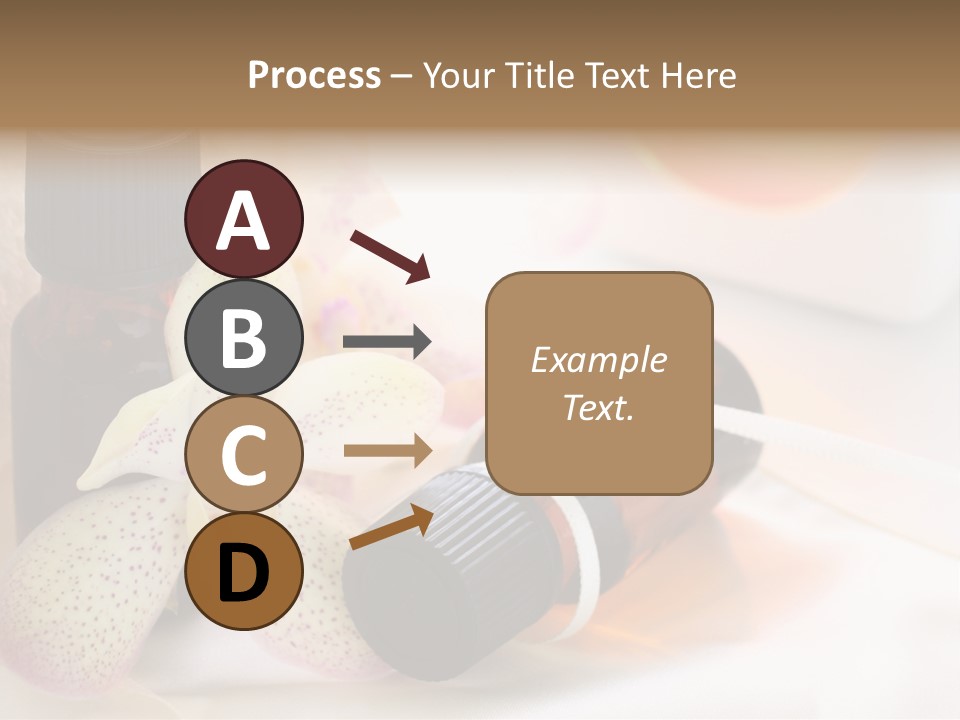 Process – Your Title Text Here

A

B

C

D

Example Text.